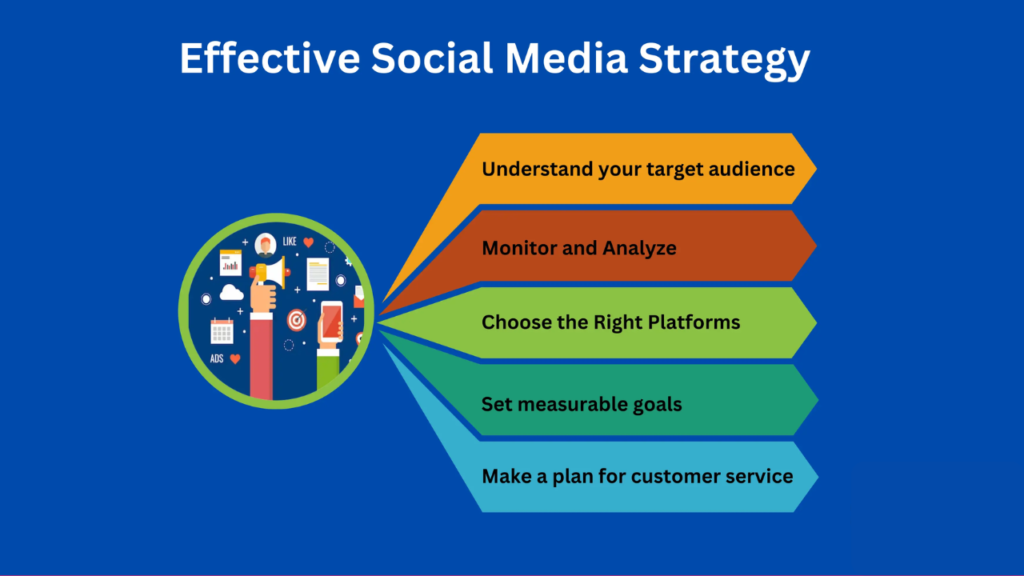 Effective Social Media Strategy

LIKE

ADS

Understand your target audience

Monitor and Analyze

Choose the Right Platforms

Set measurable goals

Make a plan for customer service